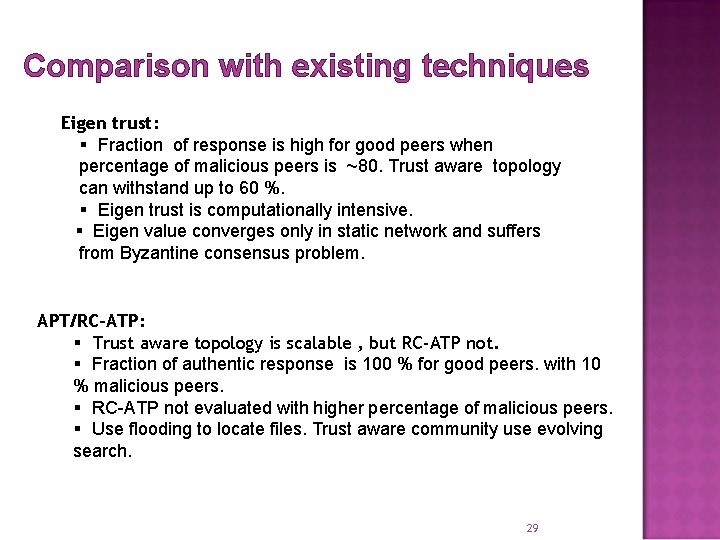 Comparison with existing techniques

Eigen trust:

▪ Fraction of response is high for good peers when percentage of malicious peers is ~80. Trust aware topology can withstand up to 60 %.

▪ Eigen trust is computationally intensive.

▪ Eigen value converges only in static network and suffers from Byzantine consensus problem.

APT/RC-ATP:

▪ Trust aware topology is scalable , but RC-ATP not.

▪ Fraction of authentic response is 100 % for good peers. with 10 % malicious peers.

▪ RC-ATP not evaluated with higher percentage of malicious peers.

▪ Use flooding to locate files. Trust aware community use evolving search.

29